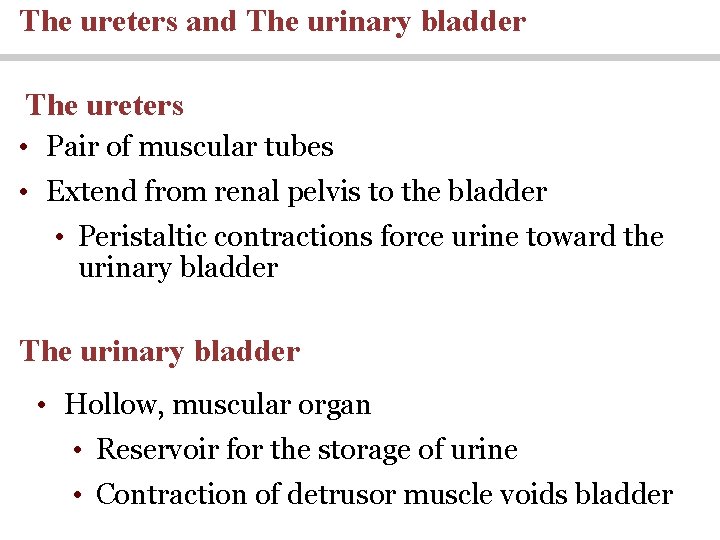 The ureters and The urinary bladder

The ureters

• Pair of muscular tubes

• Extend from renal pelvis to the bladder

• Peristaltic contractions force urine toward the urinary bladder

The urinary bladder

• Hollow, muscular organ

• Reservoir for the storage of urine

• Contraction of detrusor muscle voids bladder